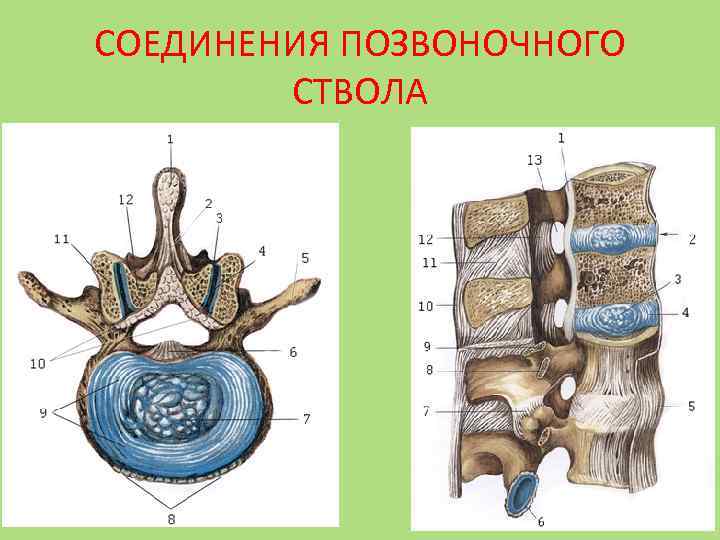 СОЕДИНЕНИЯ ПОЗВОНОЧНОГО СТВОЛА

1
12
2
3
11
4
5
10
6
9
7
8

1
13
12
2
11
3
10
4
9
8
7
5
6